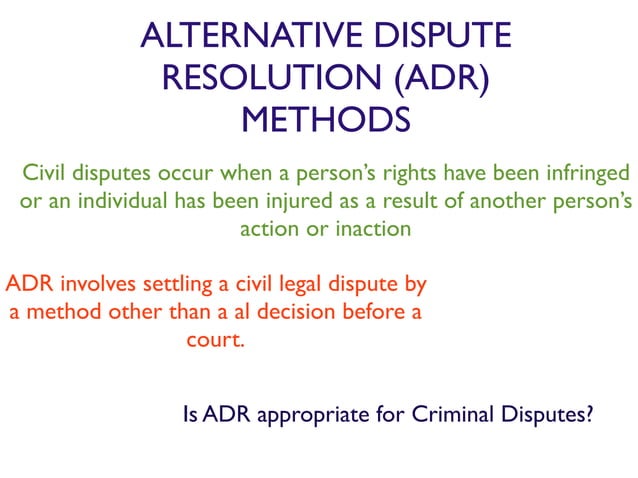 ALTERNATIVE DISPUTE RESOLUTION (ADR) METHODS

Civil disputes occur when a person's rights have been infringed or an individual has been injured as a result of another person's action or inaction

ADR involves settling a civil legal dispute by a method other than a al decision before a court.

Is ADR appropriate for Criminal Disputes?